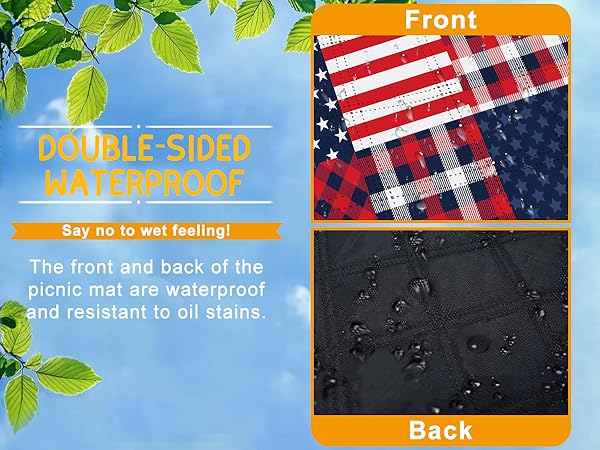 DOUBLE-SIDED WATERPROOF

Say no to wet feeling!

The front and back of the picnic mat are waterproof and resistant to oil stains.

Front

Back